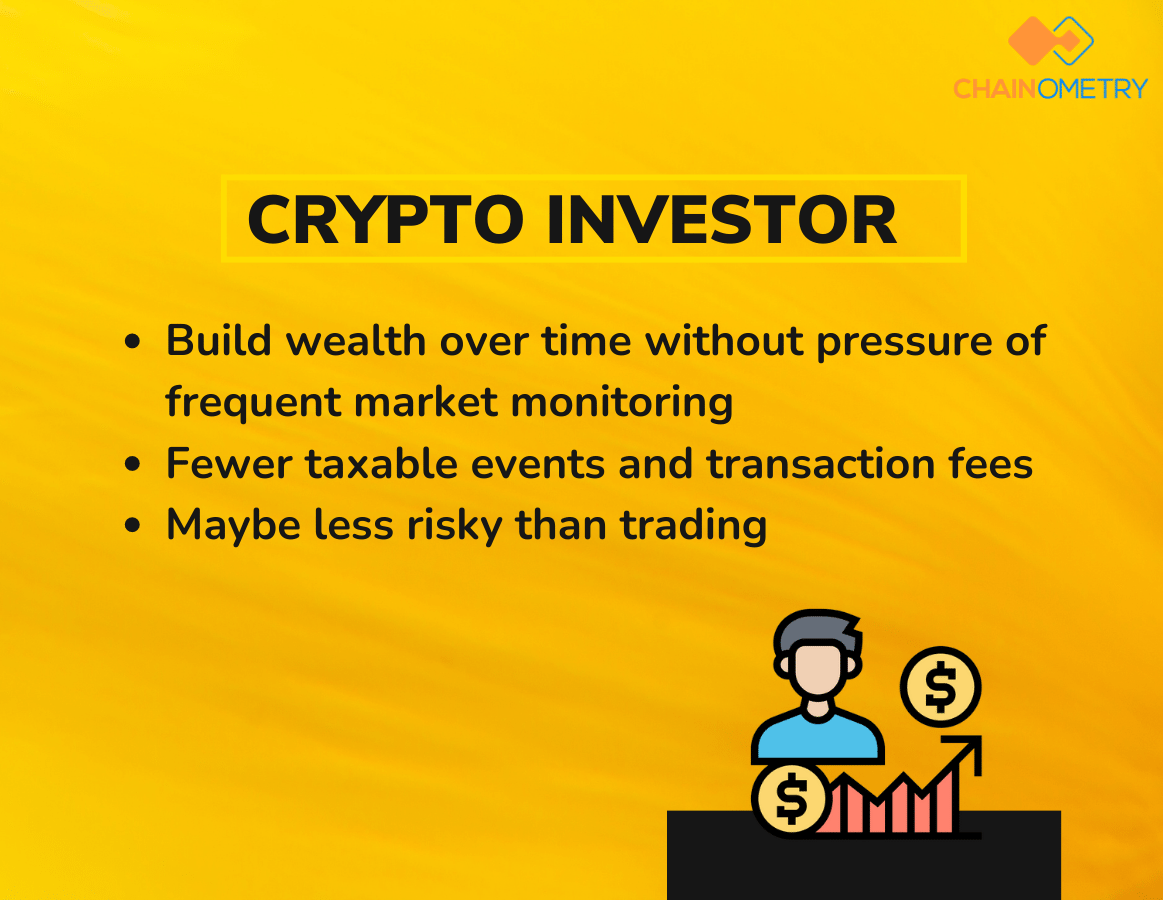 CHAINOMETRY

CRYPTO INVESTOR

- Build wealth over time without pressure of frequent market monitoring
- Fewer taxable events and transaction fees
- Maybe less risky than trading

$

$